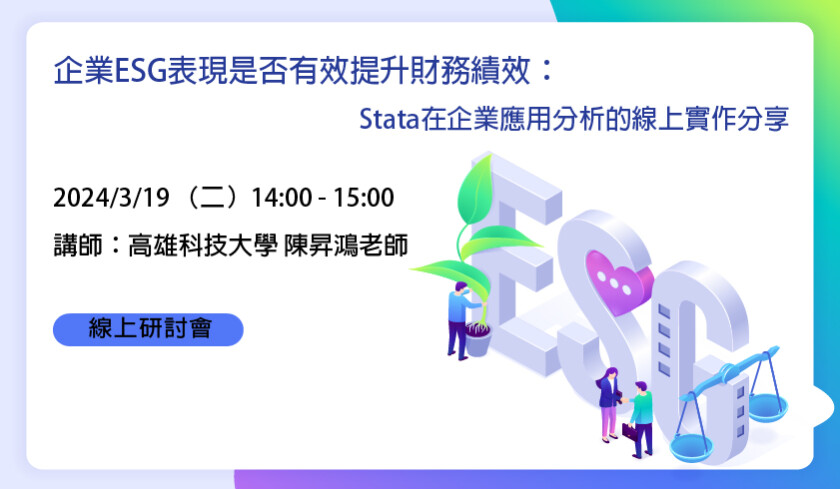 企業ESG表現是否有效提升財務績效：

Stata在企業應用分析的線上實作分享

2024/3/19 （二）14:00 - 15:00

講師：高雄科技大學 陳昇鴻老師

線上研討會

ESG